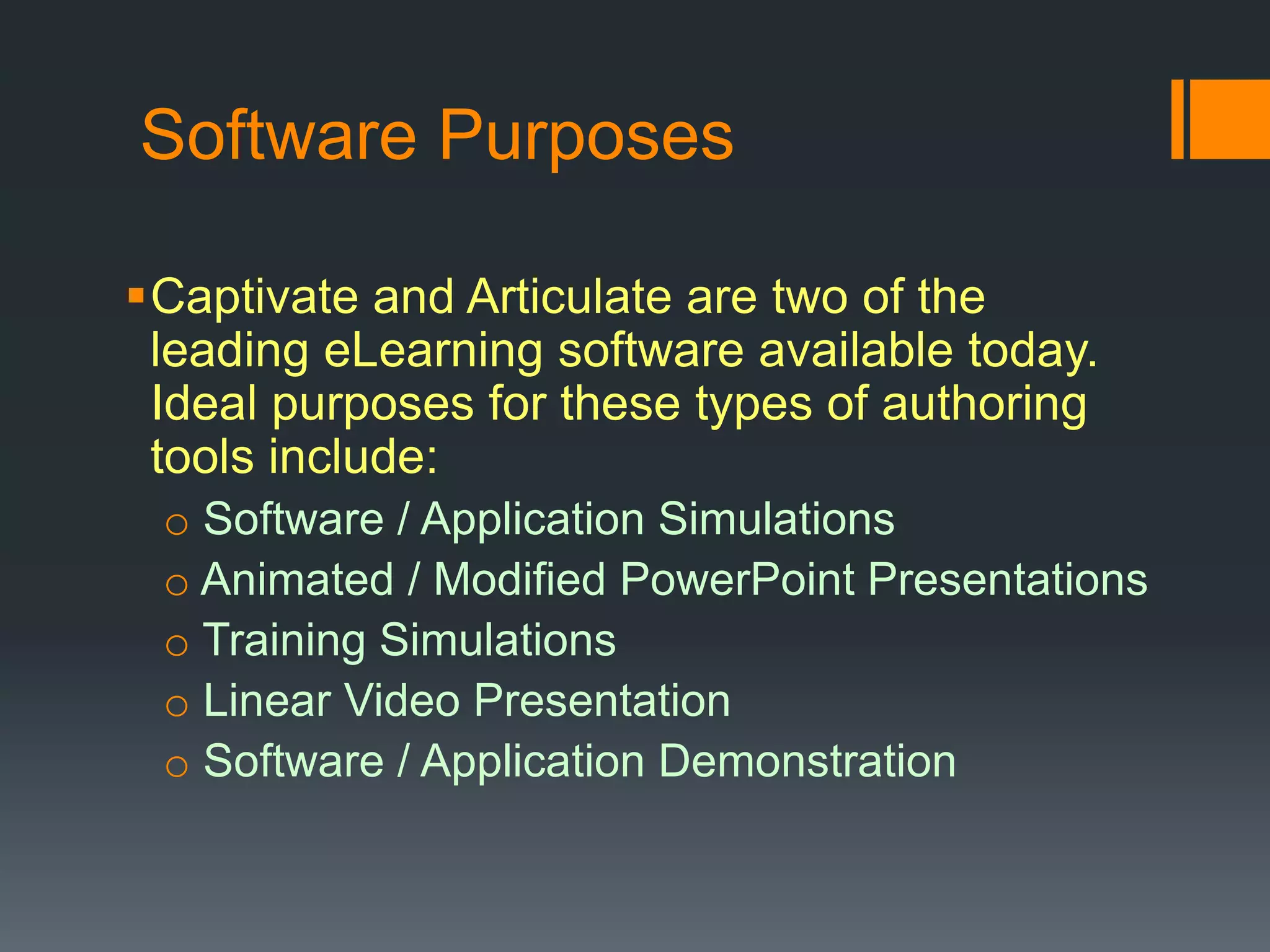 Software Purposes

▪ Captivate and Articulate are two of the leading eLearning software available today. Ideal purposes for these types of authoring tools include:

o Software / Application Simulations
o Animated / Modified PowerPoint Presentations
o Training Simulations
o Linear Video Presentation
o Software / Application Demonstration